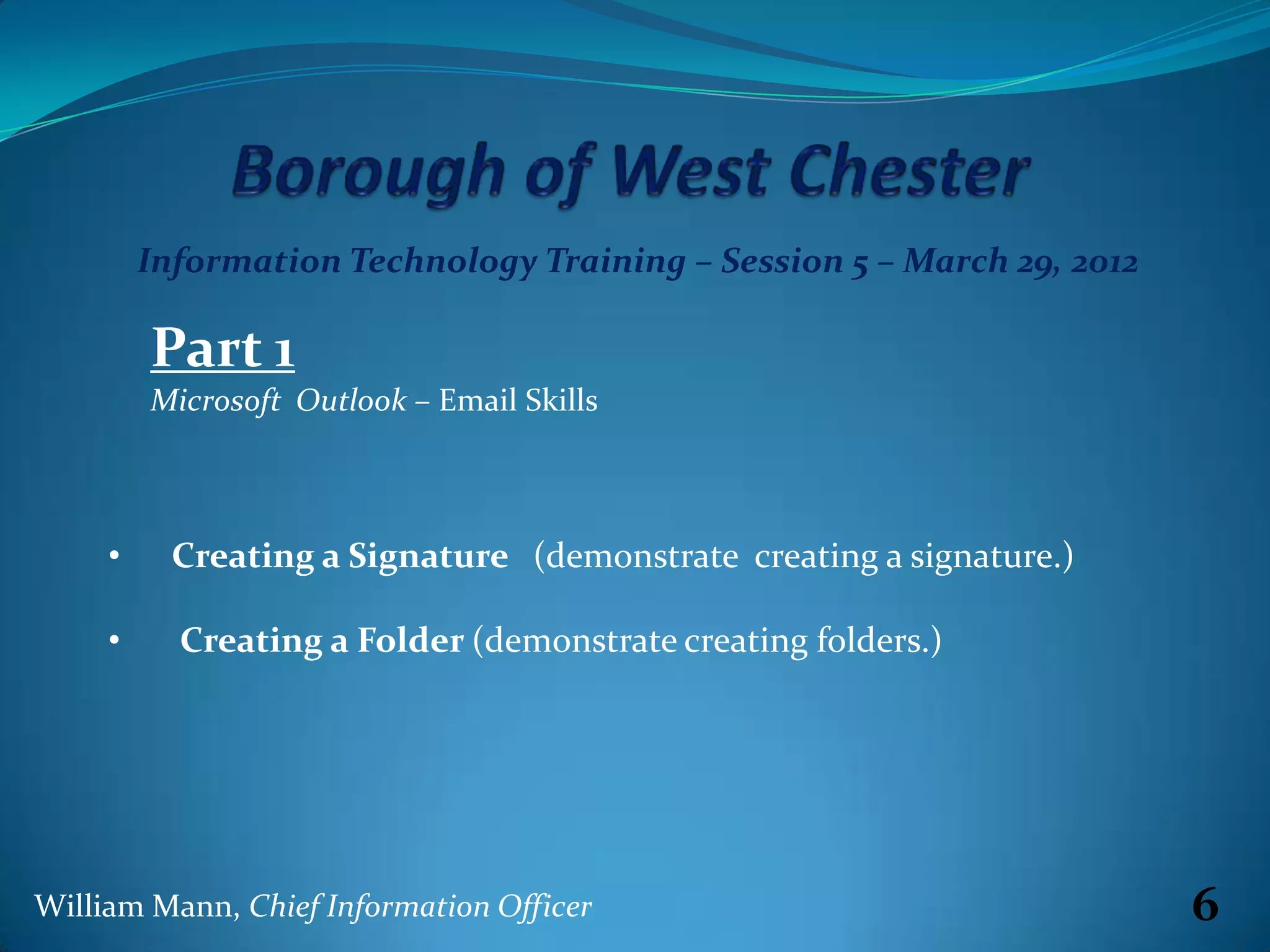 Borough of West Chester

Information Technology Training – Session 5 – March 29, 2012

Part 1
Microsoft Outlook – Email Skills

• Creating a Signature (demonstrate creating a signature.)

• Creating a Folder (demonstrate creating folders.)

William Mann, Chief Information Officer

6